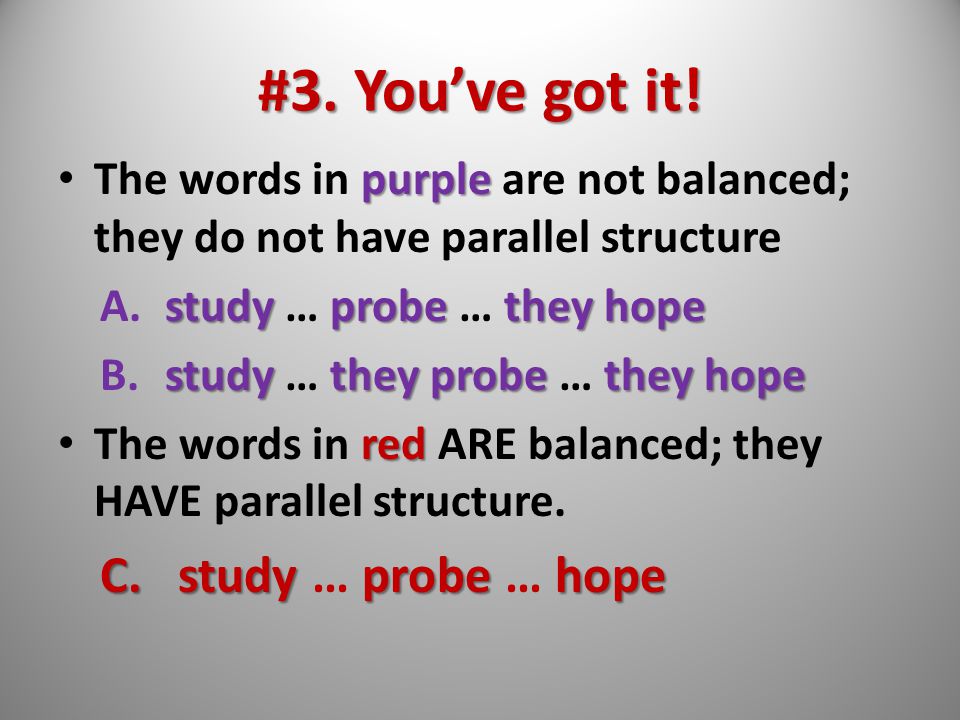 #3. You've got it!

• The words in purple are not balanced; they do not have parallel structure

A. study … probe … they hope

B. study … they probe … they hope

• The words in red ARE balanced; they HAVE parallel structure.

C. study … probe … hope